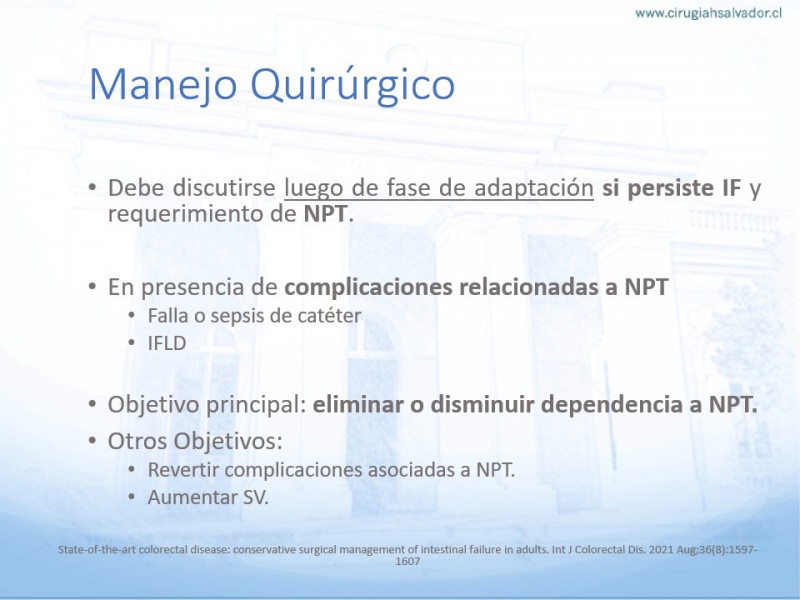 www.cirugiahsalvador.cl

Manejo Quirúrgico

• Debe discutirse luego de fase de adaptación si persiste IF y requerimiento de NPT.

• En presencia de complicaciones relacionadas a NPT
  • Falla o sepsis de catéter
  • IFLD

• Objetivo principal: eliminar o disminuir dependencia a NPT.
• Otros Objetivos:
  • Revertir complicaciones asociadas a NPT.
  • Aumentar SV.

State-of-the-art colorectal disease: conservative surgical management of intestinal failure in adults. Int J Colorectal Dis. 2021 Aug;36(8):1597-1607